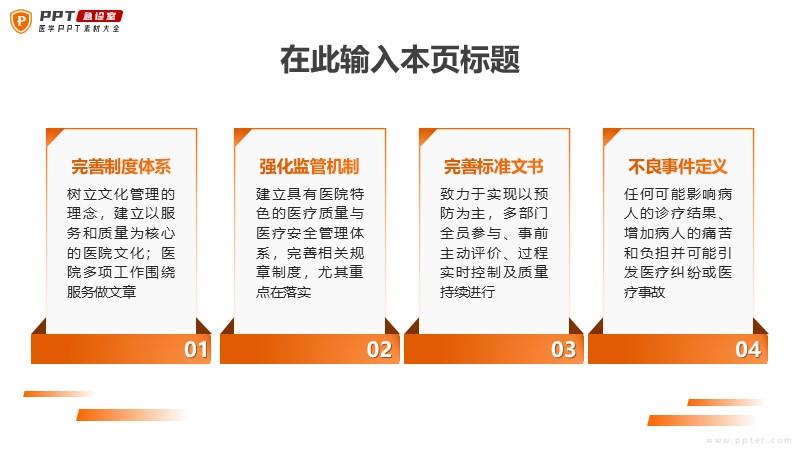 PPT 急诊室
医学PPT素材大全

在此输入本页标题

完善制度体系
树立文化管理的理念，建立以服务和质量为核心的医院文化；医院多项工作围绕服务做文章
01

强化监管机制
建立具有医院特色的医疗质量与医疗安全管理体系，完善相关规章制度，尤其重点在落实
02

完善标准文书
致力于实现以预防为主，多部门全员参与、事前主动评价、过程实时控制及质量持续进行
03

不良事件定义
任何可能影响病人的诊疗结果、增加病人的痛苦和负担并可能引发医疗纠纷或医疗事故
04

www.ppter.com